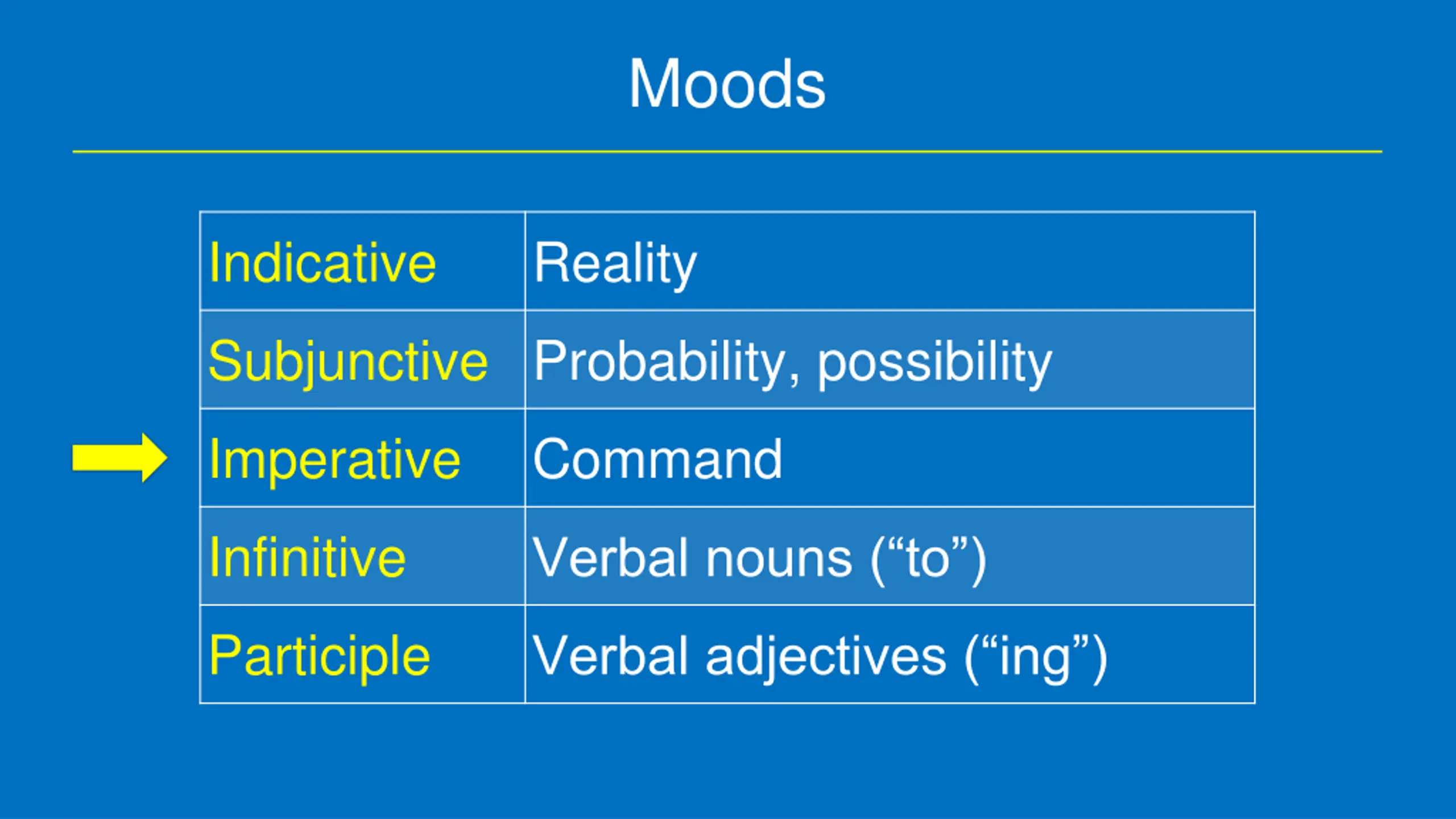 Moods

| Indicative | Reality |
|---|---|
| Subjunctive | Probability, possibility |
| Imperative | Command |
| Infinitive | Verbal nouns (“to”) |
| Participle | Verbal adjectives (“ing”) |